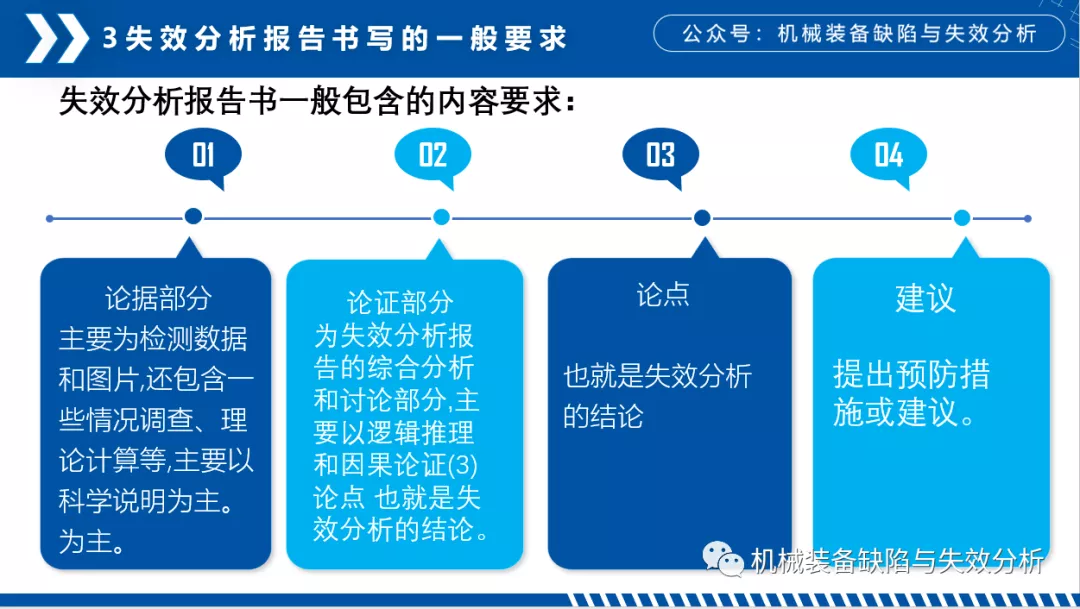 3失效分析报告书写的一般要求

公众号：机械装备缺陷与失效分析

失效分析报告书一般包含的内容要求：

01

02

03

04

论据部分
主要为检测数据和图片,还包含一些情况调查、理论计算等,主要以科学说明为主。为主。

论证部分
为失效分析报告的综合分析和讨论部分,主要以逻辑推理和因果论证(3)论点 也就是失效分析的结论。

论点

也就是失效分析的结论

建议

提出预防措施或建议。

机械装备缺陷与失效分析